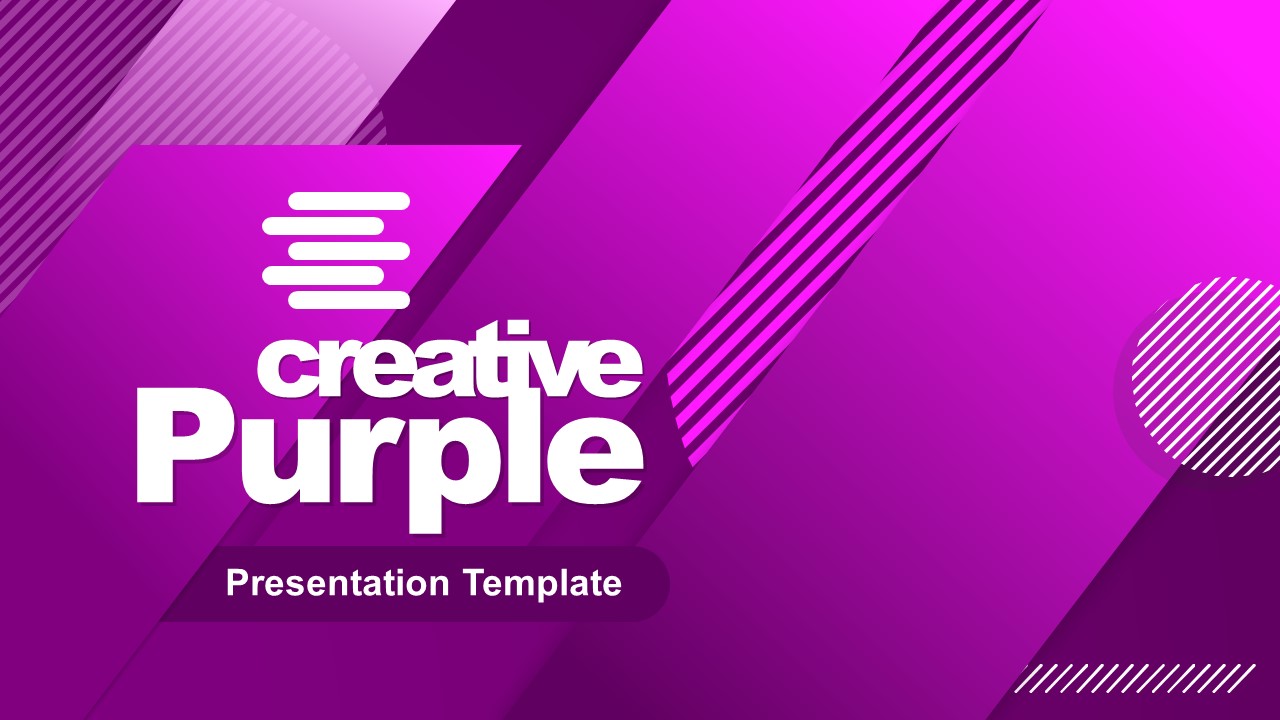 creative
Purple

Presentation Template